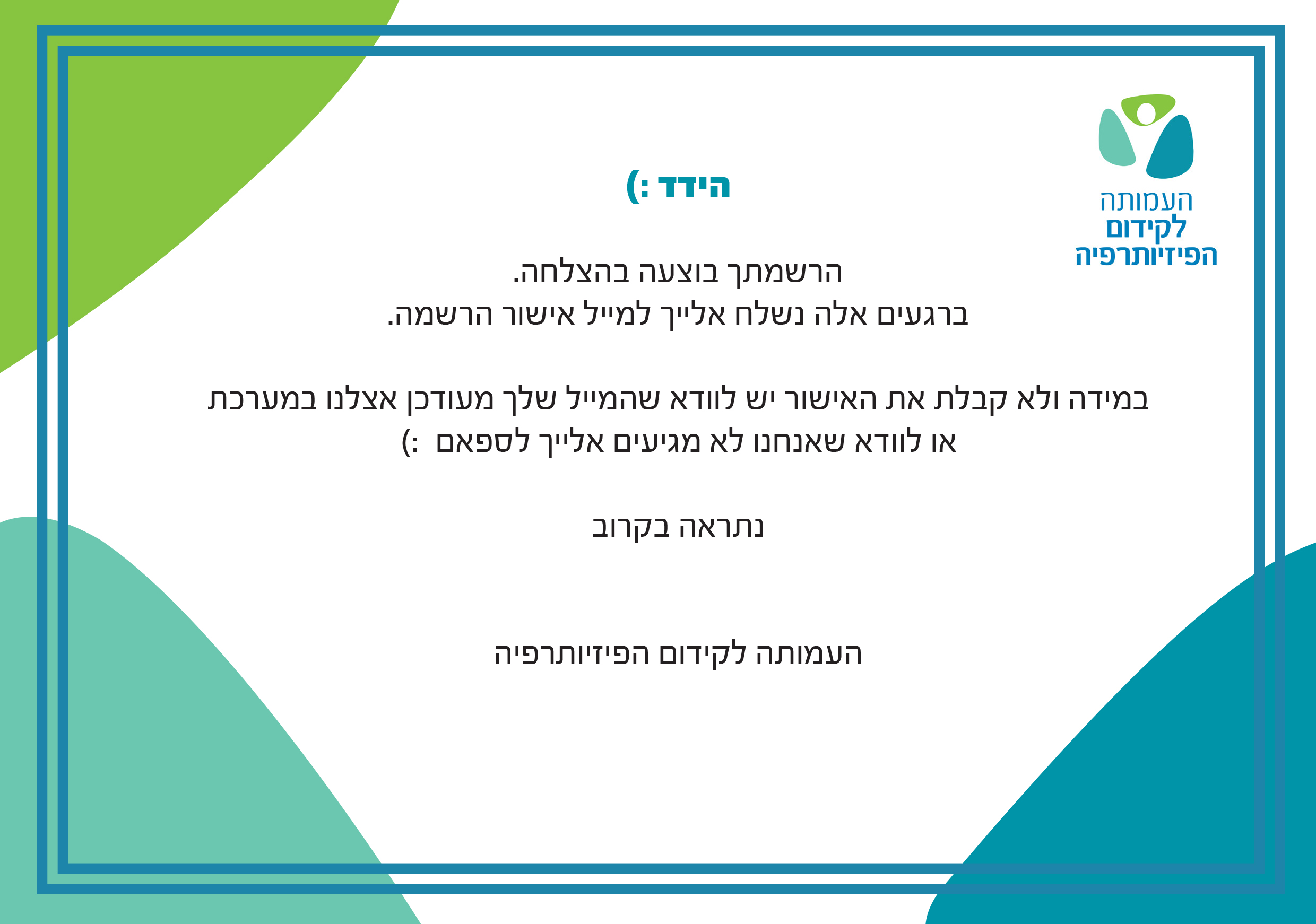 העמותה
לקידום
הפיזיותרפיה

הידד :)

הרשמתך בוצעה בהצלחה.
ברגעים אלה נשלח אלייך למייל אישור הרשמה.

במידה ולא קבלת את האישור יש לוודא שהמייל שלך מעודכן אצלנו במערכת
או לוודא שאנחנו לא מגיעים אלייך לספאם :)

נתראה בקרוב

העמותה לקידום הפיזיותרפיה